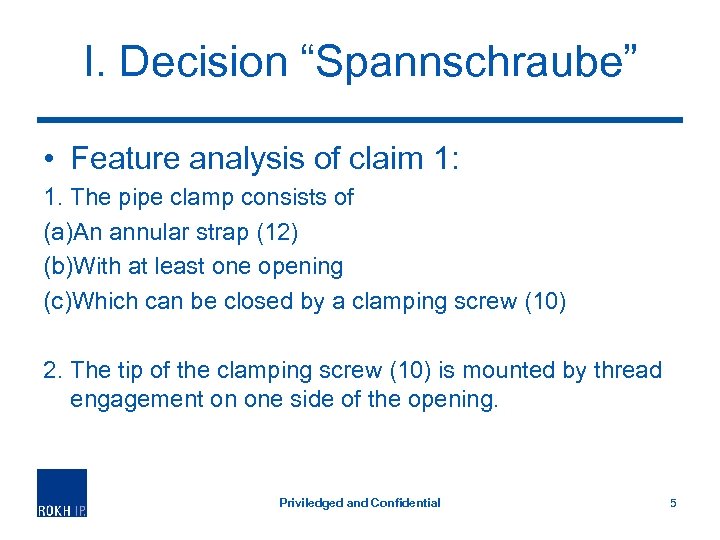 I. Decision “Spannschraube”

• Feature analysis of claim 1:

1. The pipe clamp consists of

(a)An annular strap (12)

(b)With at least one opening

(c)Which can be closed by a clamping screw (10)

2. The tip of the clamping screw (10) is mounted by thread engagement on one side of the opening.

ROKH IP

Priviledged and Confidential

5